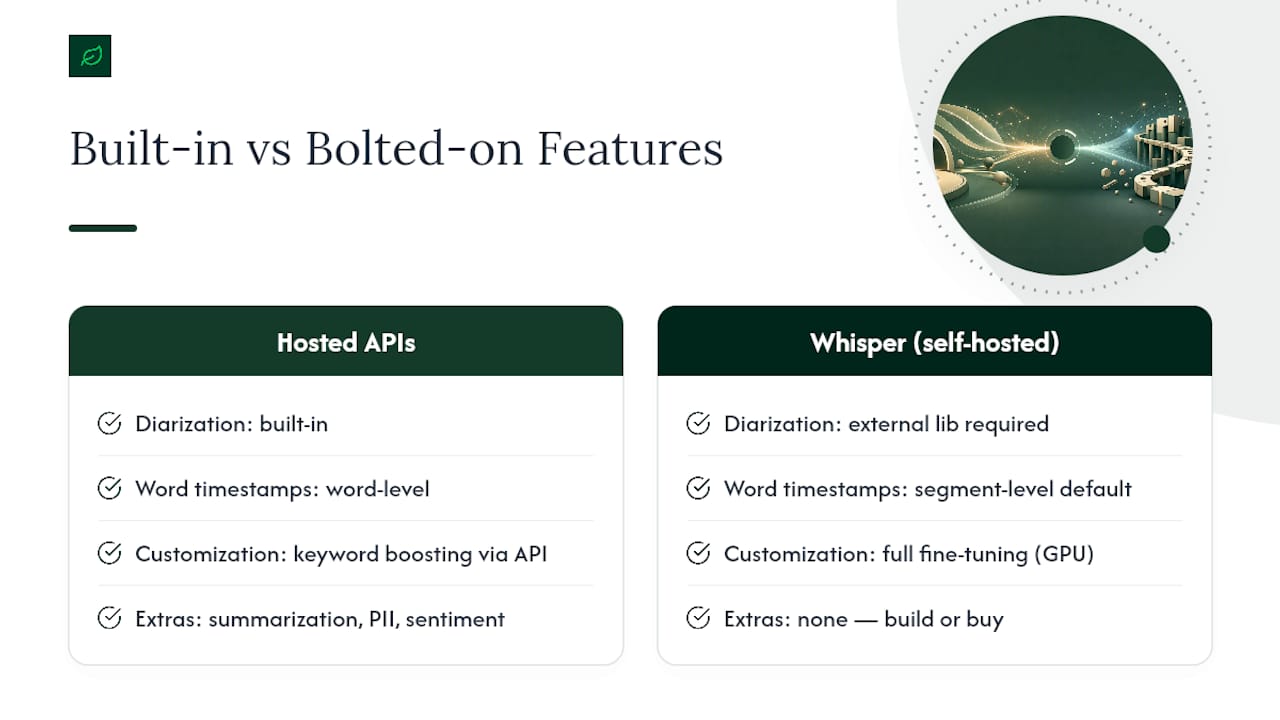 Built-in vs Bolted-on Features

Hosted APIs

Diarization: built-in

Word timestamps: word-level

Customization: keyword boosting via API

Extras: summarization, PII, sentiment

Whisper (self-hosted)

Diarization: external lib required

Word timestamps: segment-level default

Customization: full fine-tuning (GPU)

Extras: none — build or buy